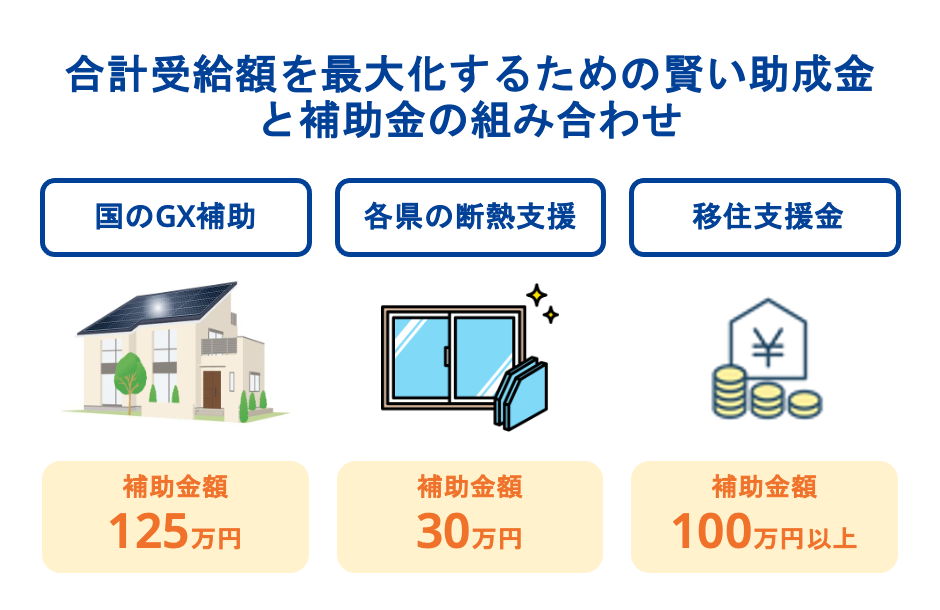 合計受給額を最大化するための賢い助成金と補助金の組み合わせ

国のGX補助

各県の断熱支援

移住支援金

¥

補助金額
125万円

補助金額
30万円

補助金額
100万円以上